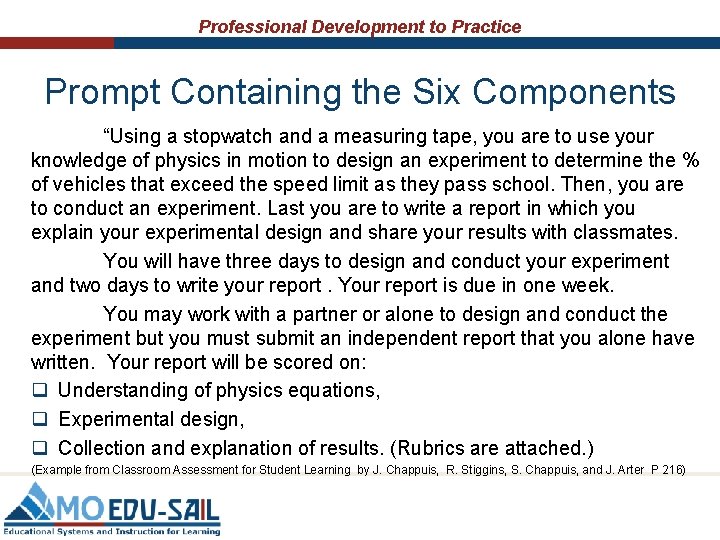 Professional Development to Practice

Prompt Containing the Six Components

"Using a stopwatch and a measuring tape, you are to use your knowledge of physics in motion to design an experiment to determine the % of vehicles that exceed the speed limit as they pass school. Then, you are to conduct an experiment. Last you are to write a report in which you explain your experimental design and share your results with classmates.

You will have three days to design and conduct your experiment and two days to write your report . Your report is due in one week.

You may work with a partner or alone to design and conduct the experiment but you must submit an independent report that you alone have written. Your report will be scored on:

❑ Understanding of physics equations,

❑ Experimental design,

❑ Collection and explanation of results. (Rubrics are attached.)

(Example from Classroom Assessment for Student Learning by J. Chappuis, R. Stiggins, S. Chappuis, and J. Arter P 216)

MO EDU-SAIL
Educational Systems and Instruction for Learning